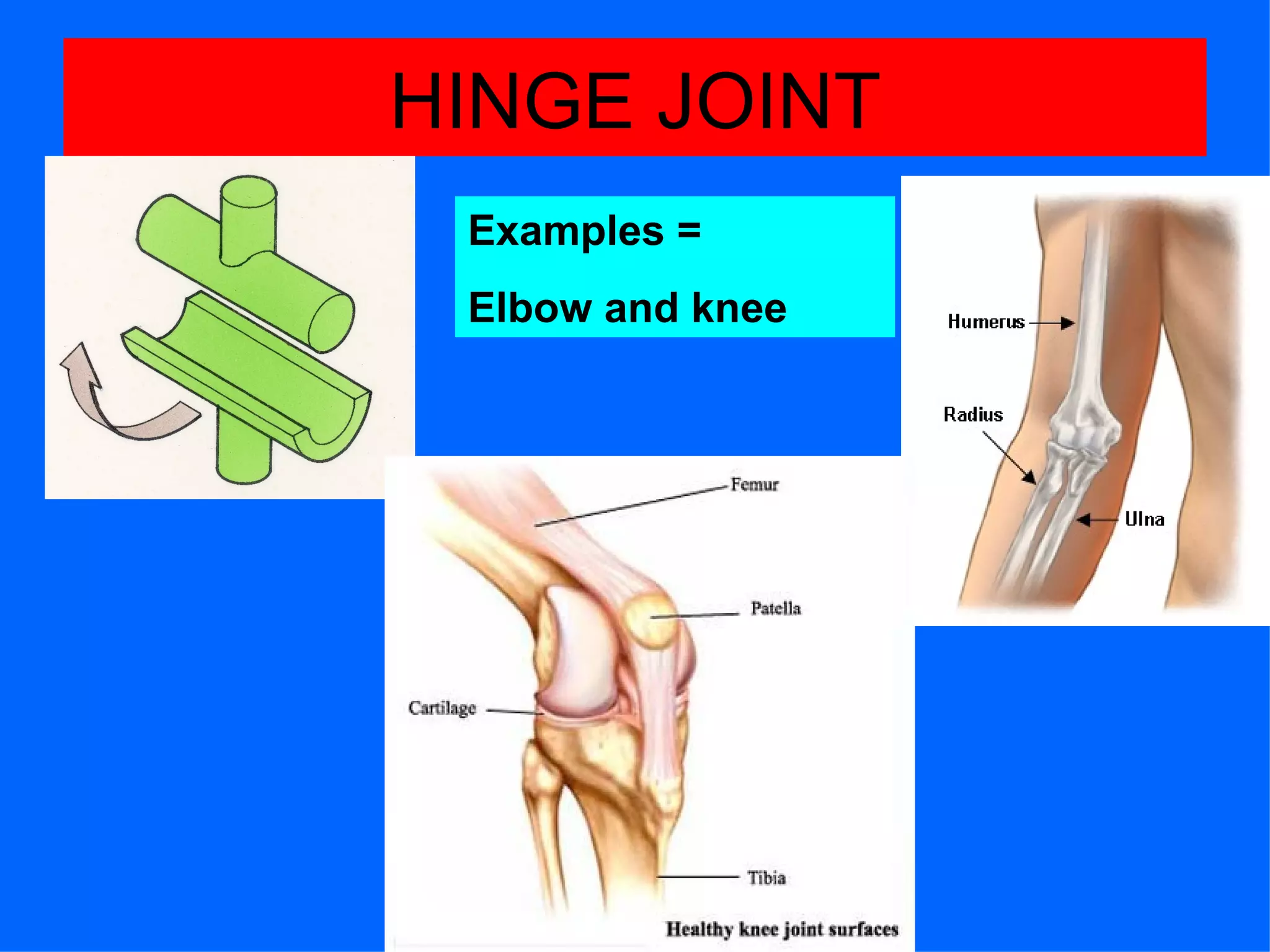 HINGE JOINT

Examples =

Elbow and knee

Humerus

Radius

Ulna

Femur

Patella

Cartilage

Tibia

Healthy knee joint surfaces